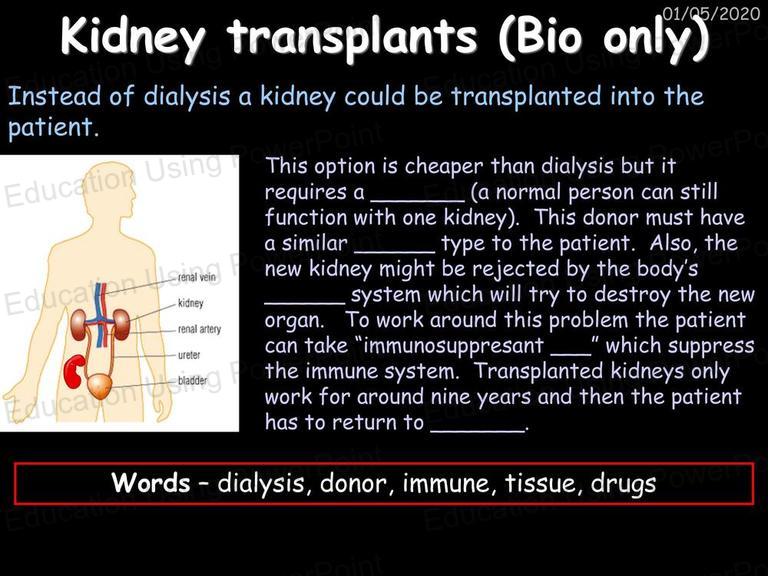 01/05/2020

Kidney transplants (Bio only)

Instead of dialysis a kidney could be transplanted into the patient.

renal vein

kidney

renal artery

ureter

bladder

This option is cheaper than dialysis but it requires a _______ (a normal person can still function with one kidney). This donor must have a similar ______ type to the patient. Also, the new kidney might be rejected by the body's ______ system which will try to destroy the new organ. To work around this problem the patient can take "immunosuppresant ___" which suppress the immune system. Transplanted kidneys only work for around nine years and then the patient has to return to _______.

Words – dialysis, donor, immune, tissue, drugs

Education Using PowerPoint